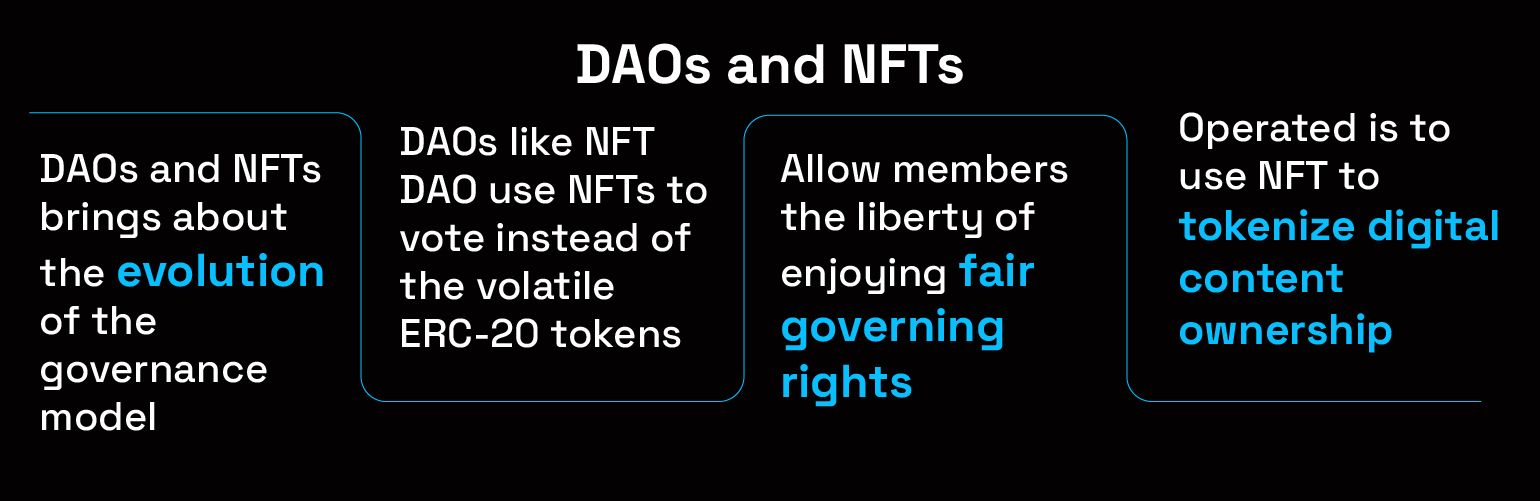 DAOs and NFTs

DAOs and NFTs brings about the evolution of the governance model

DAOs like NFT DAO use NFTs to vote instead of the volatile ERC-20 tokens

Allow members the liberty of enjoying fair governing rights

Operated is to use NFT to tokenize digital content ownership